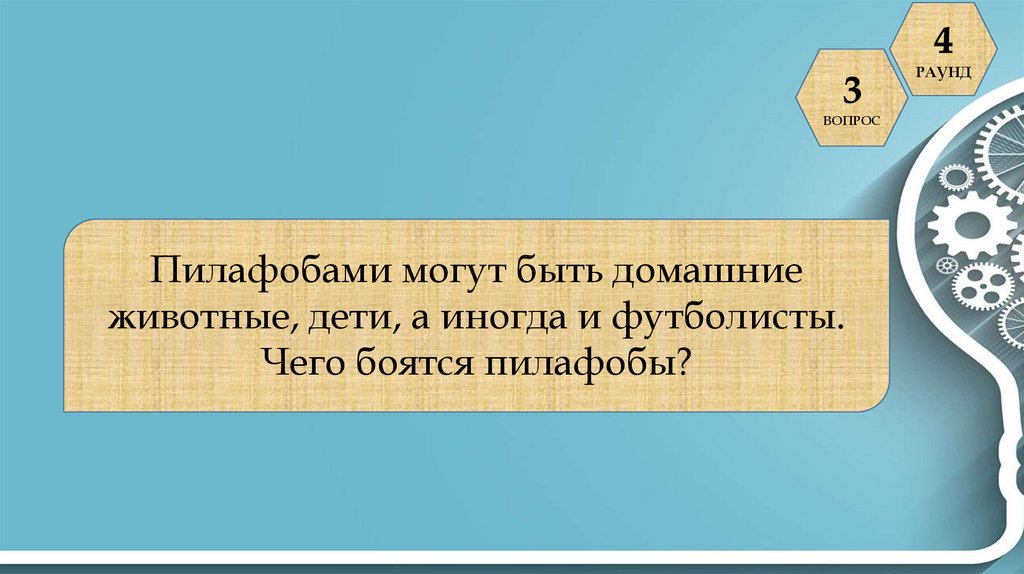 4
РАУНД

3
ВОПРОС

Пилафобами могут быть домашние животные, дети, а иногда и футболисты. Чего боятся пилафобы?